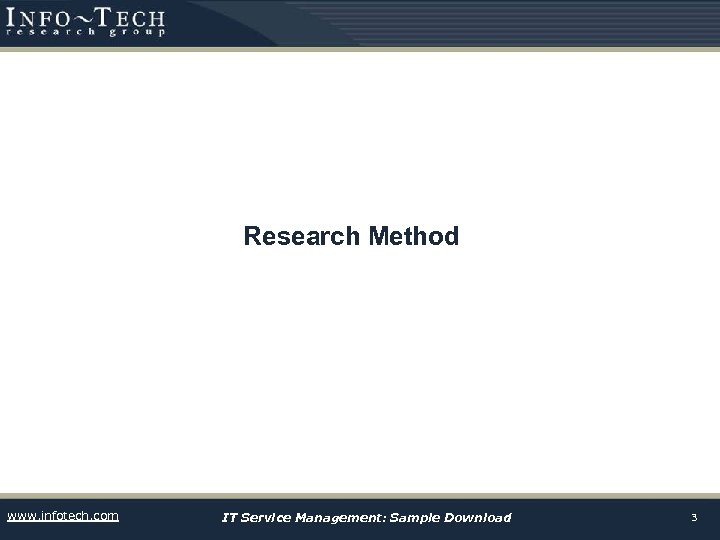 INFO~TECH
research group

Research Method

www.infotech.com IT Service Management: Sample Download 3